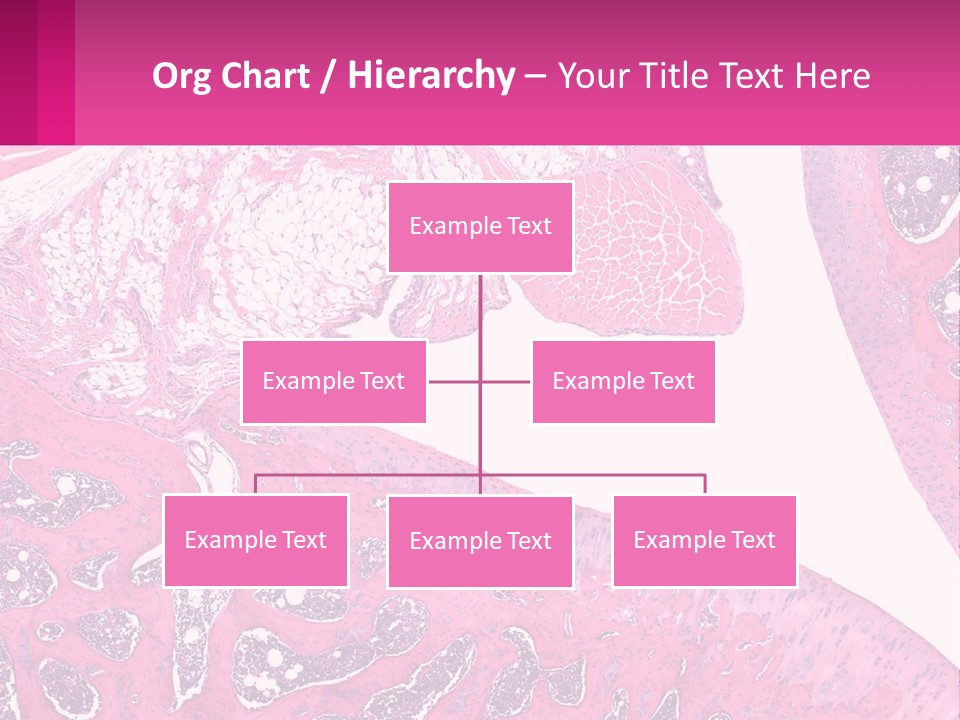 Org Chart / Hierarchy – Your Title Text Here

Example Text

Example Text

Example Text

Example Text

Example Text

Example Text